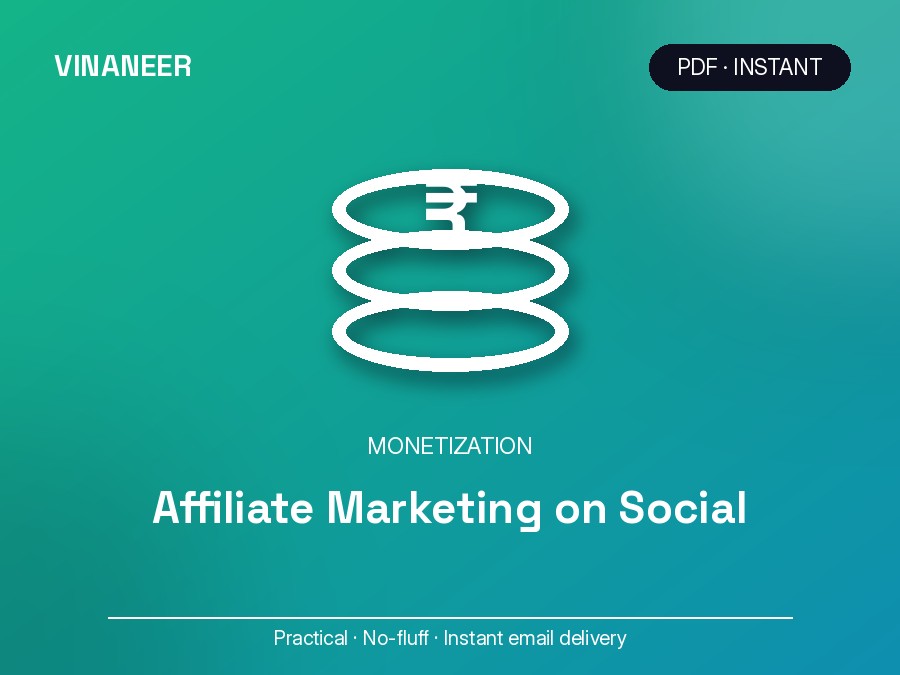 VINANEER

PDF · INSTANT

₹

MONETIZATION

Affiliate Marketing on Social

Practical · No-fluff · Instant email delivery